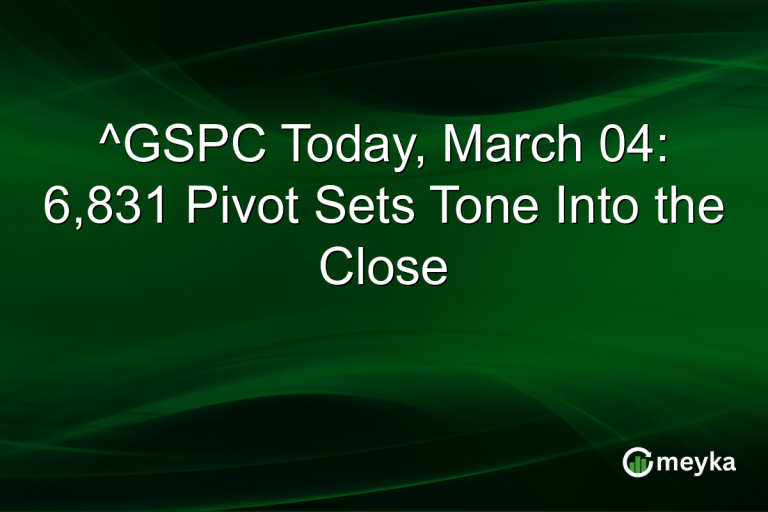 ^GSPC Today, March 04: 6,831 Pivot Sets Tone Into the Close

meyka